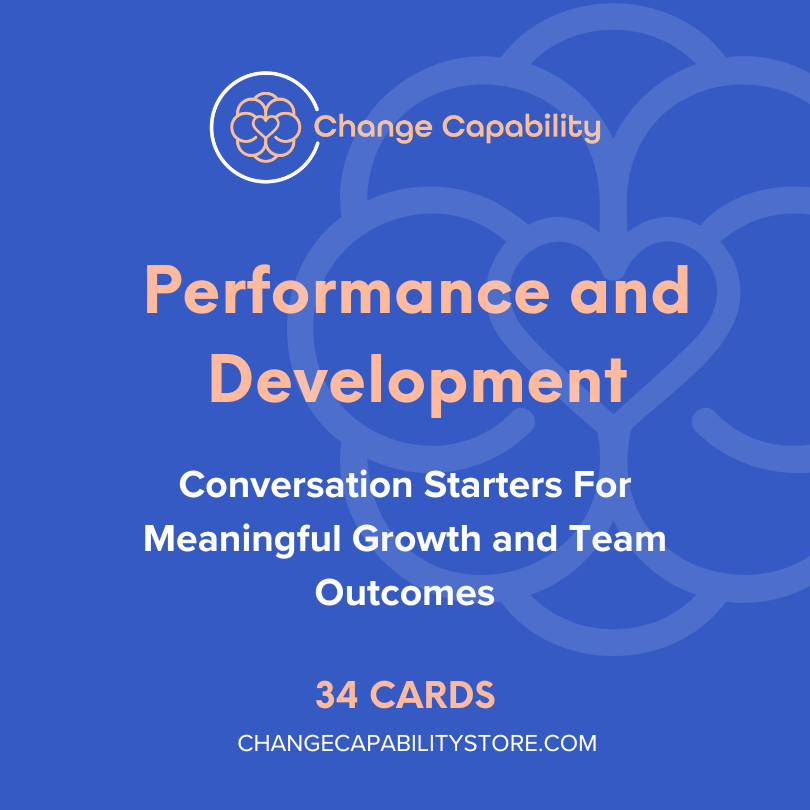 Change Capability

Performance and Development

Conversation Starters For Meaningful Growth and Team Outcomes

34 CARDS

CHANGECAPABILITYSTORE.COM